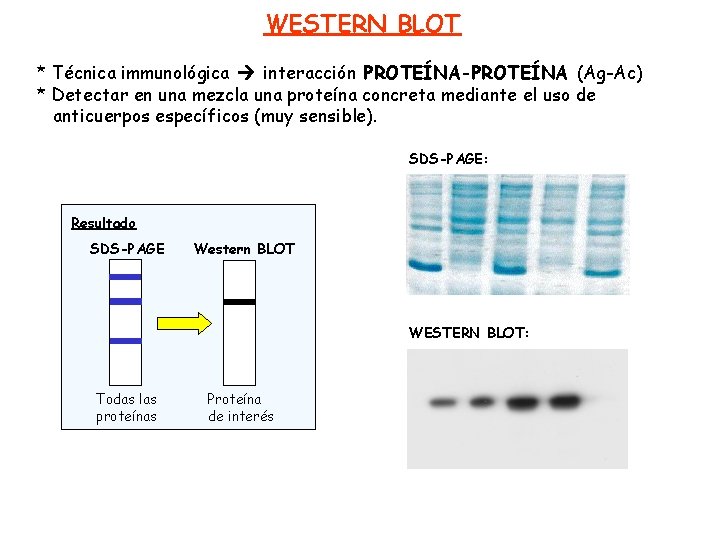 WESTERN BLOT

* Técnica immunológica → interacción PROTEÍNA-PROTEÍNA (Ag-Ac)
* Detectar en una mezcla una proteína concreta mediante el uso de anticuerpos específicos (muy sensible).

Resultado

SDS-PAGE

Western BLOT

Todas las proteínas

Proteína de interés

SDS-PAGE:

WESTERN BLOT: